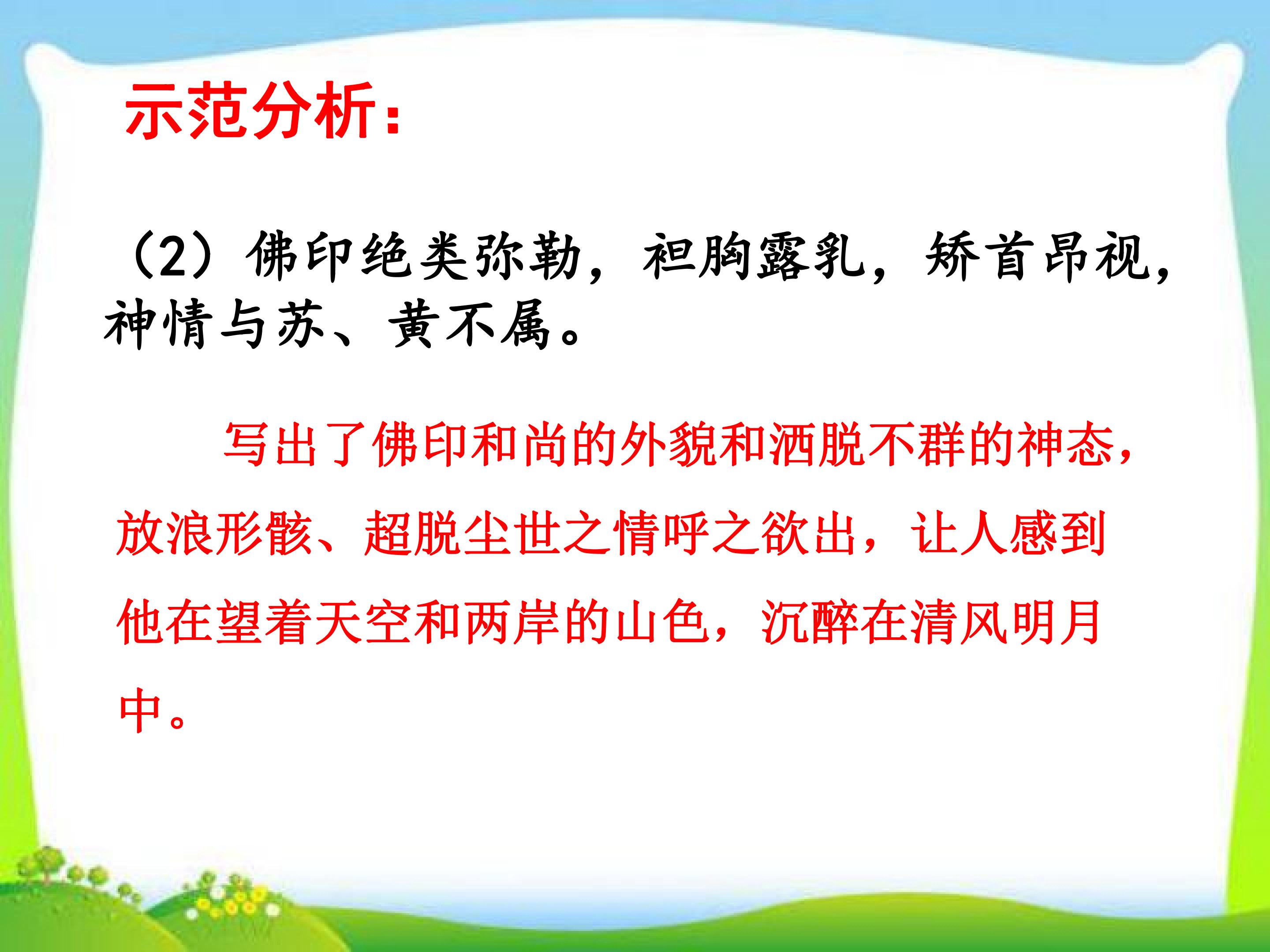 示范分析：

（2）佛印绝类弥勒，袒胸露乳，矫首昂视，神情与苏、黄不属。

写出了佛印和尚的外貌和洒脱不群的神态，放浪形骸、超脱尘世之情呼之欲出，让人感到他在望着天空和两岸的山色，沉醉在清风明月中。